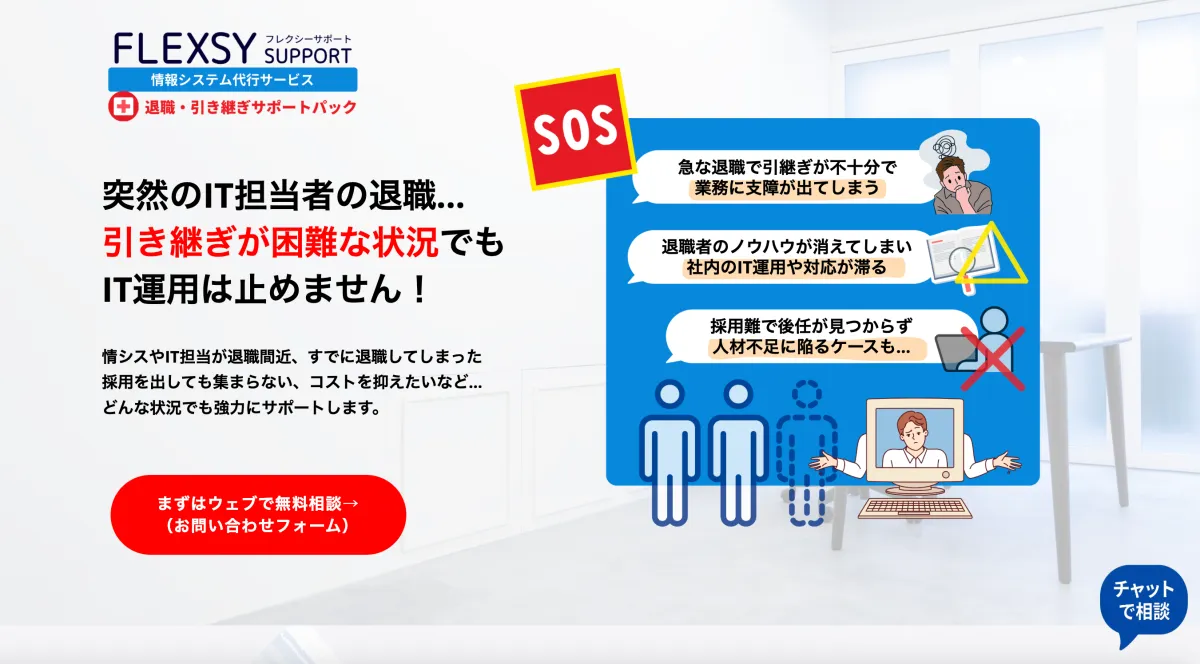 FLEXSY フレクシーサポート SUPPORT
情報システム代行サービス
退職・引き継ぎサポートパック

突然のIT担当者の退職...
引き継ぎが困難な状況でも
IT運用は止めません！

情シスやIT担当が退職間近、すでに退職してしまった
採用を出しても集まらない、コストを抑えたいなど...
どんな状況でも強力にサポートします。

まずはウェブで無料相談→
（お問い合わせフォーム）

SOS

急な退職で引継ぎが不十分で
業務に支障が出てしまう

退職者のノウハウが消えてしまい
社内のIT運用や対応が滞る

採用難で後任が見つからず
人材不足に陥るケースも...

チャット
で相談